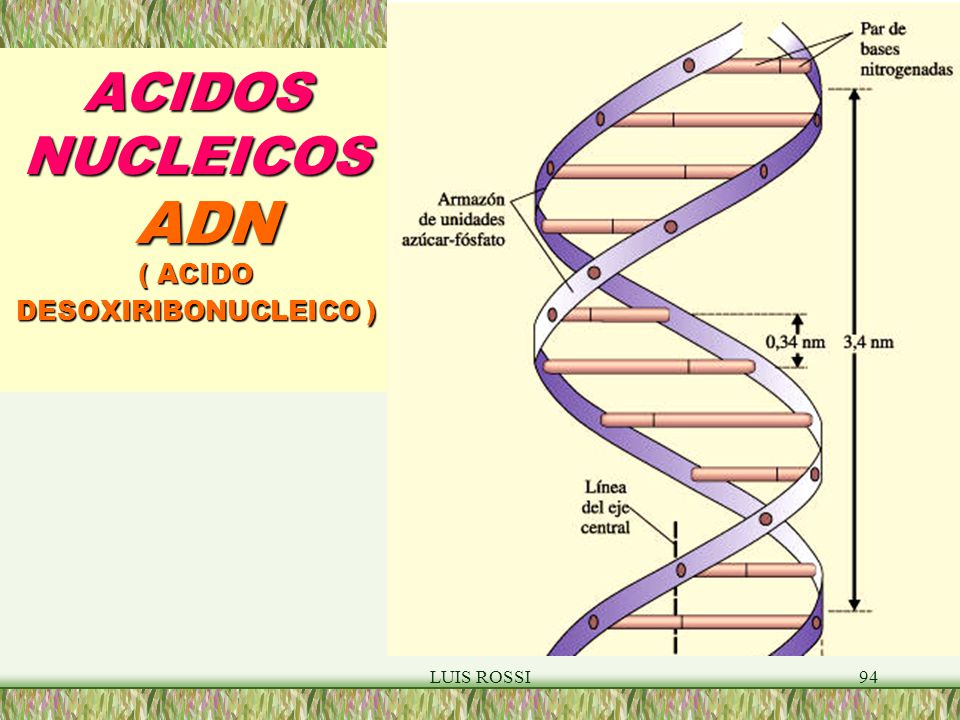 ACIDOS NUCLEICOS
ADN
( ACIDO DESOXIRIBONUCLEICO )

Par de bases nitrogenadas

Armazón de unidades azúcar-fósfato

0,34 nm

3,4 nm

Línea del eje central

LUIS ROSSI

94